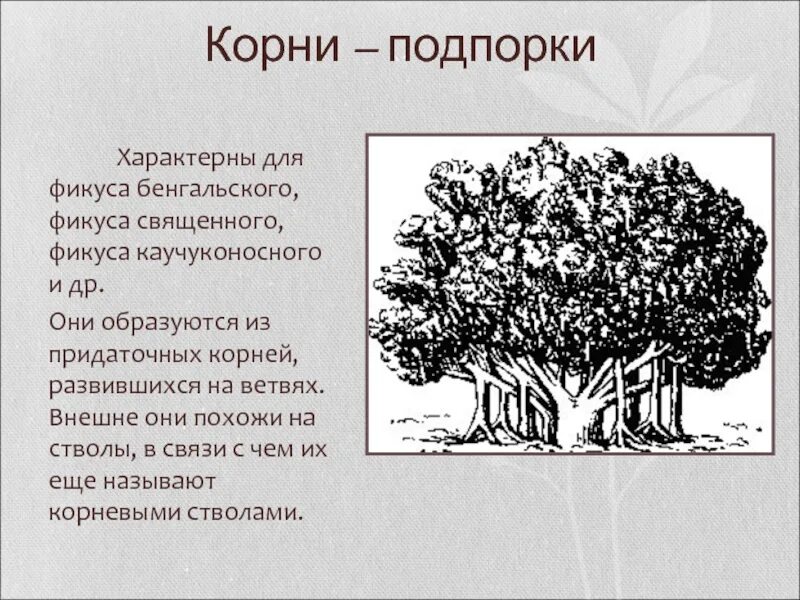 Корни – подпорки

Характерны для фикуса бенгальского, фикуса священного, фикуса каучуконосного и др.

Они образуются из придаточных корней, развившихся на ветвях. Внешне они похожи на стволы, в связи с чем их еще называют корневыми стволами.